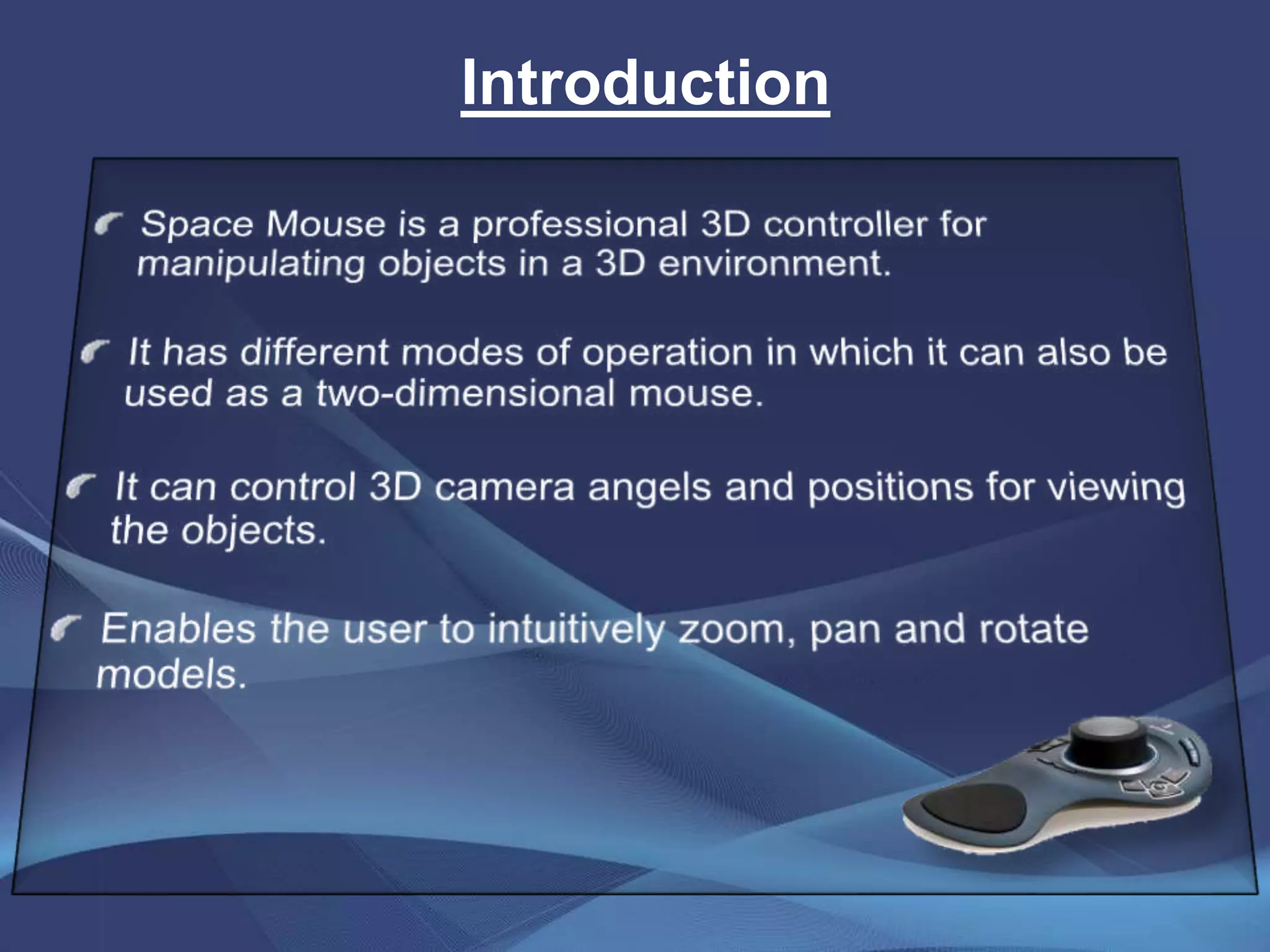 Introduction

Space Mouse is a professional 3D controller for manipulating objects in a 3D environment.

It has different modes of operation in which it can also be used as a two-dimensional mouse.

It can control 3D camera angels and positions for viewing the objects.

Enables the user to intuitively zoom, pan and rotate models.